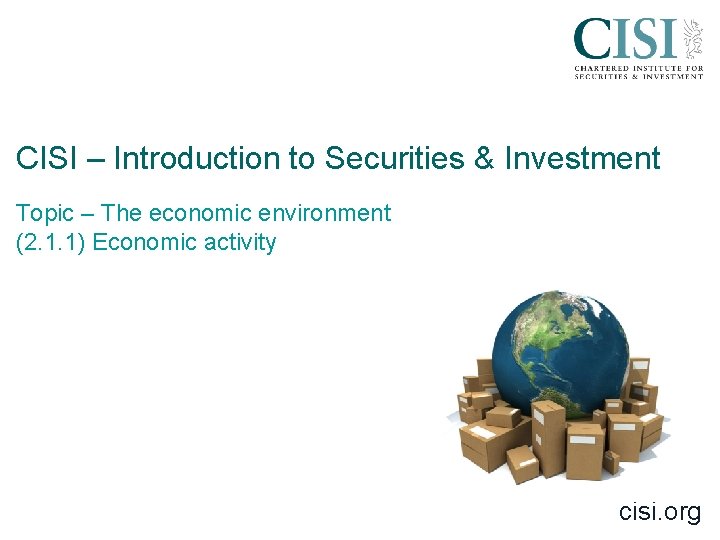 CISI
CHARTERED INSTITUTE FOR SECURITIES & INVESTMENT

CISI – Introduction to Securities & Investment

Topic – The economic environment
(2.1.1) Economic activity

cisi.org